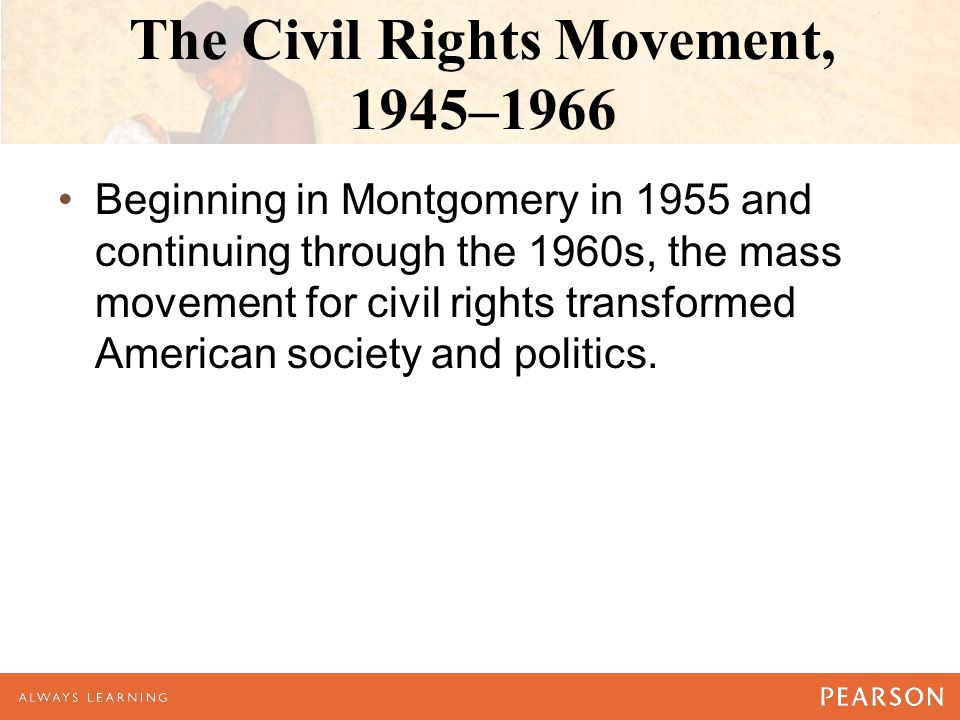 The Civil Rights Movement, 1945–1966

• Beginning in Montgomery in 1955 and continuing through the 1960s, the mass movement for civil rights transformed American society and politics.

ALWAYS LEARNING

PEARSON